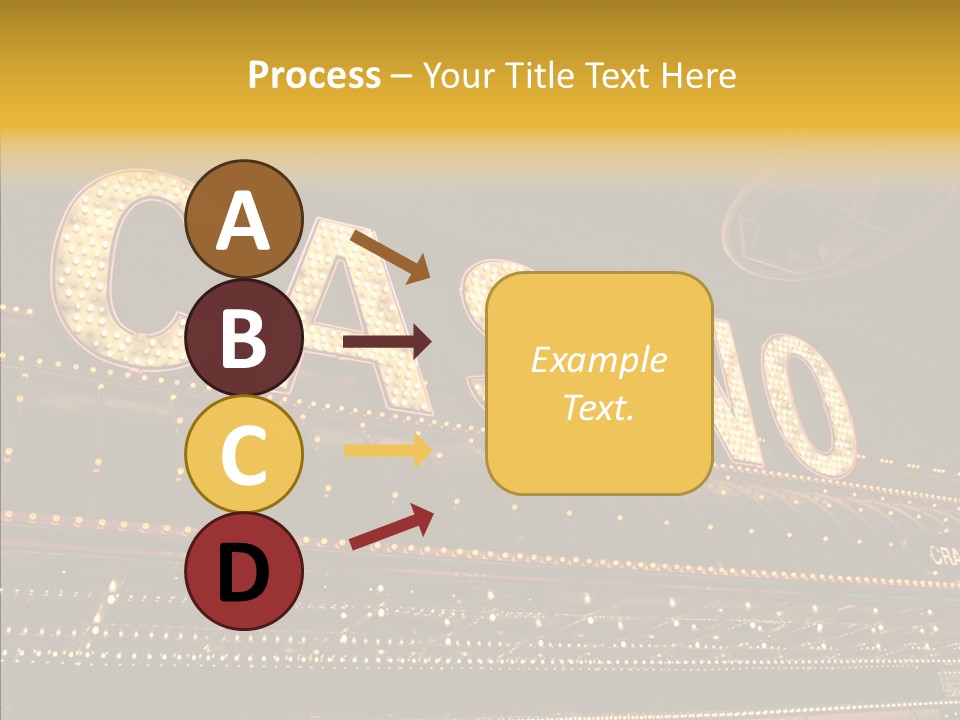 Process – Your Title Text Here

A

B

C

D

Example Text.

CASINO

CRA